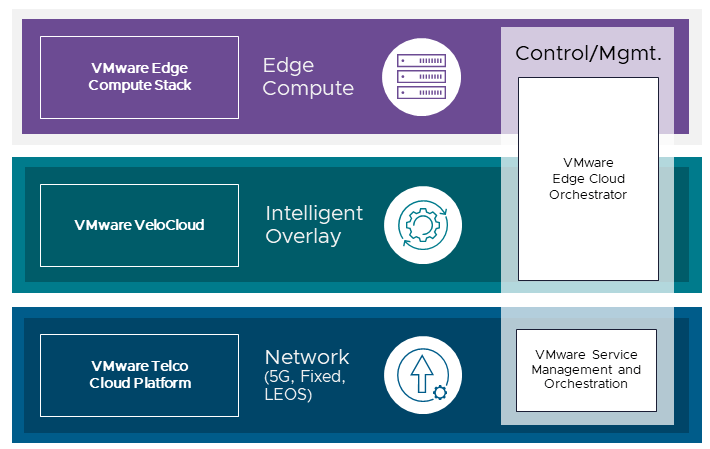 VMware Edge Compute Stack

Edge Compute

Control/Mgmt.

VMware Edge Cloud Orchestrator

VMware VeloCloud

Intelligent Overlay

VMware Telco Cloud Platform

Network (5G, Fixed, LEOS)

VMware Service Management and Orchestration